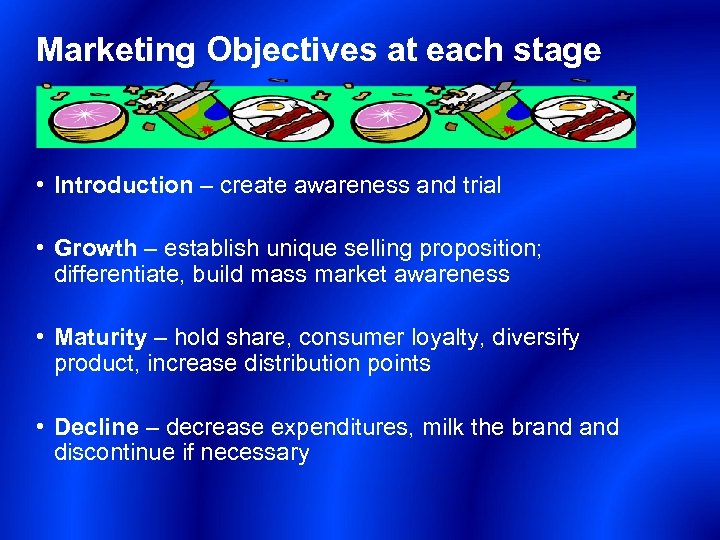 Marketing Objectives at each stage

• Introduction – create awareness and trial

• Growth – establish unique selling proposition; differentiate, build mass market awareness

• Maturity – hold share, consumer loyalty, diversify product, increase distribution points

• Decline – decrease expenditures, milk the brand and discontinue if necessary